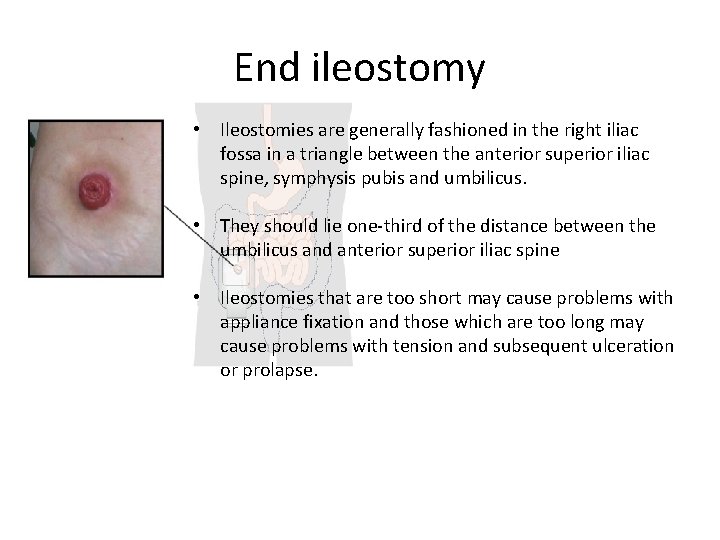 End ileostomy

• Ileostomies are generally fashioned in the right iliac fossa in a triangle between the anterior superior iliac spine, symphysis pubis and umbilicus.

• They should lie one-third of the distance between the umbilicus and anterior superior iliac spine

• Ileostomies that are too short may cause problems with appliance fixation and those which are too long may cause problems with tension and subsequent ulceration or prolapse.